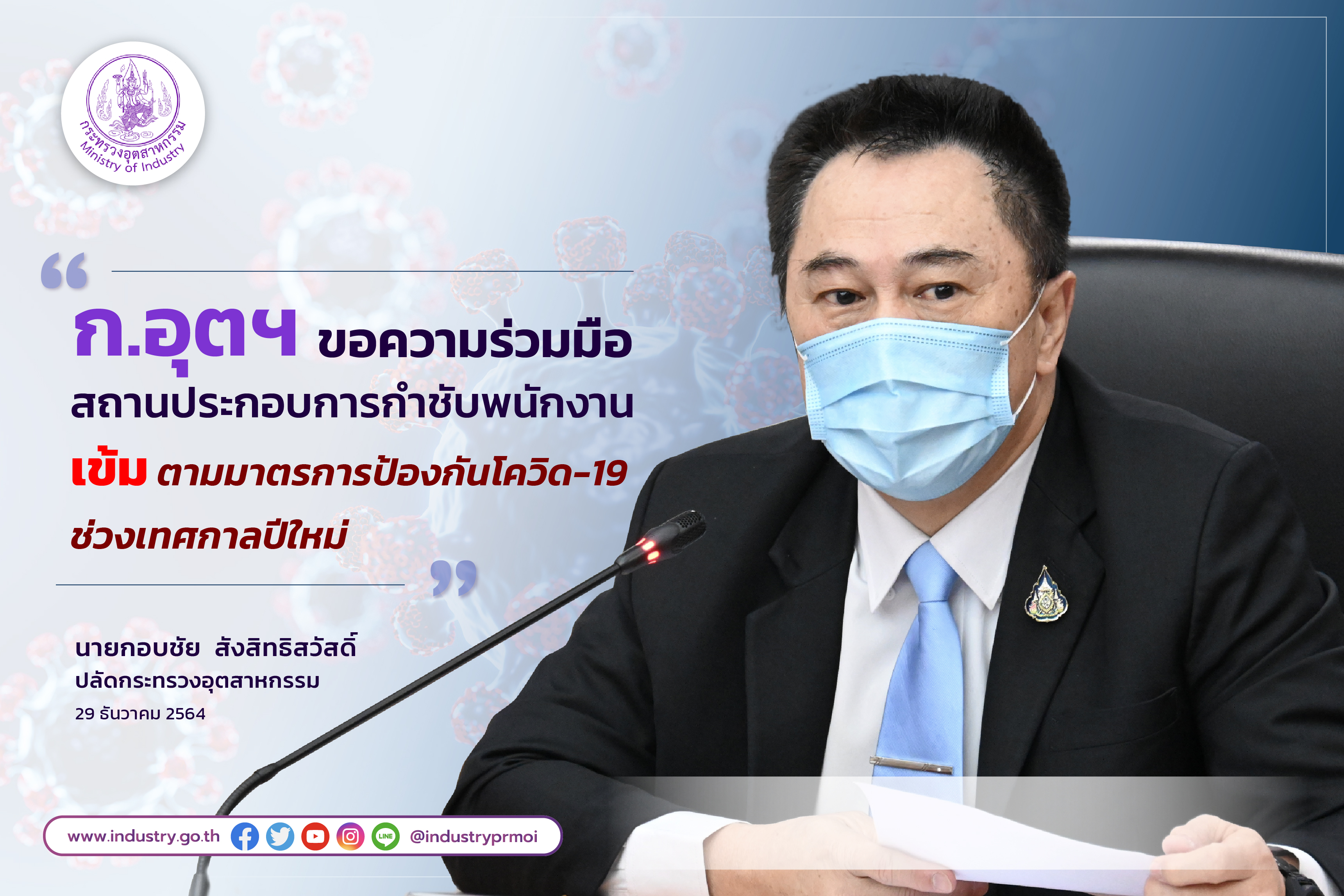 กระทรวงอุตสาหกรรม
Ministry of Industry

“

ก.อุตฯ ขอความร่วมมือ สถานประกอบการกำชับพนักงาน เข้ม ตามมาตรการป้องกันโควิด-19 ช่วงเทศกาลปีใหม่

”

นายกอบชัย สังสิทธิสวัสดิ์
ปลัดกระทรวงอุตสาหกรรม
29 ธันวาคม 2564

www.industry.go.th LINE @industryprmoi